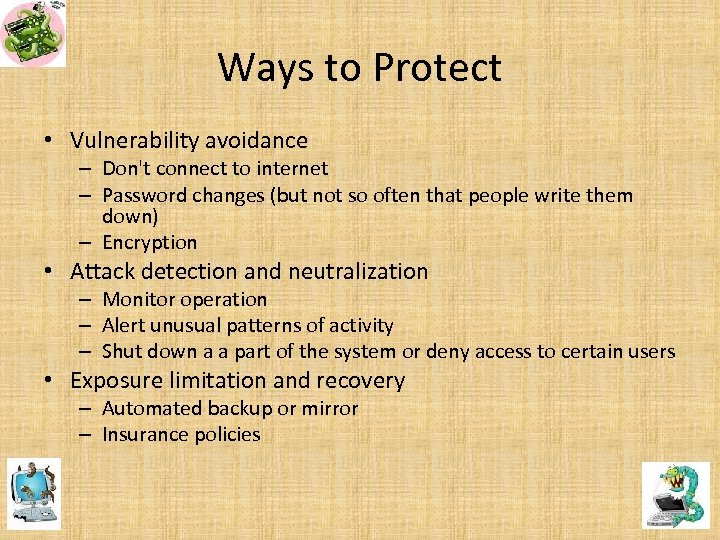 Ways to Protect

• Vulnerability avoidance
– Don't connect to internet
– Password changes (but not so often that people write them down)
– Encryption
• Attack detection and neutralization
– Monitor operation
– Alert unusual patterns of activity
– Shut down a a part of the system or deny access to certain users
• Exposure limitation and recovery
– Automated backup or mirror
– Insurance policies